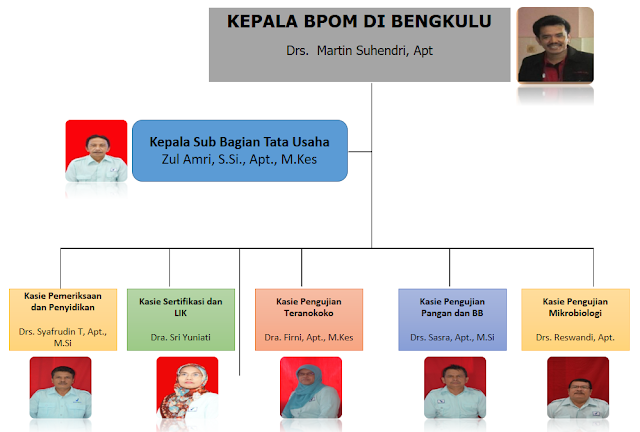 KEPALA BPOM DI BENGKULU

Drs. Martin Suhendri, Apt

Kepala Sub Bagian Tata Usaha

Zul Amri, S.Si., Apt., M.Kes

Kasie Pemeriksaan dan Penyidikan

Drs. Syafrudin T, Apt., M.Si

Kasie Sertifikasi dan LIK

Dra. Sri Yuniati

Kasie Pengujian Teranokoko

Dra. Firni, Apt., M.Kes

Kasie Pengujian Pangan dan BB

Drs. Sasra, Apt., M.Si

Kasie Pengujian Mikrobiologi

Drs. Reswandi, Apt.